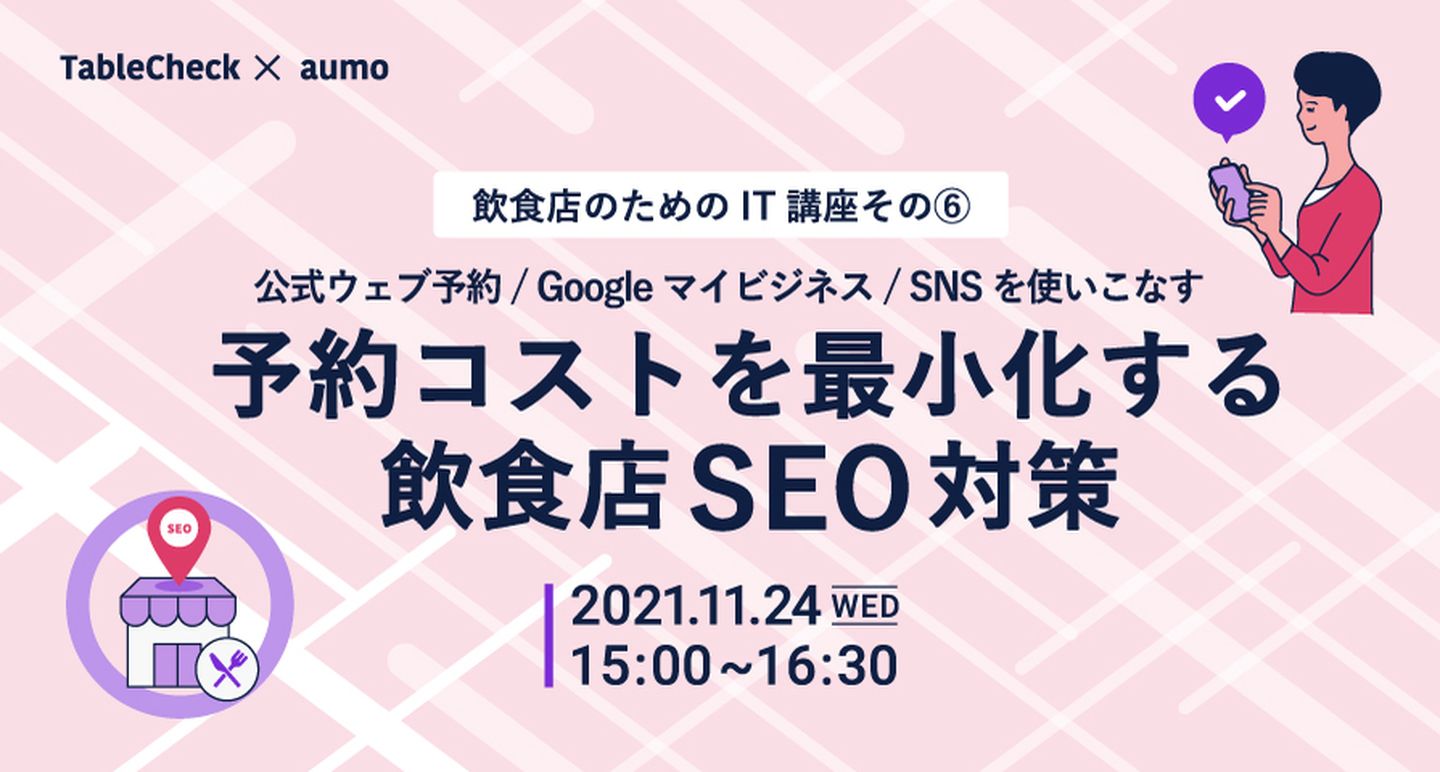 TableCheck × aumo

飲食店のための IT 講座その⑥

公式ウェブ予約 / Google マイビジネス / SNS を使いこなす

予約コストを最小化する
飲食店SEO対策

SEO

2021.11.24 WED
15:00~16:30